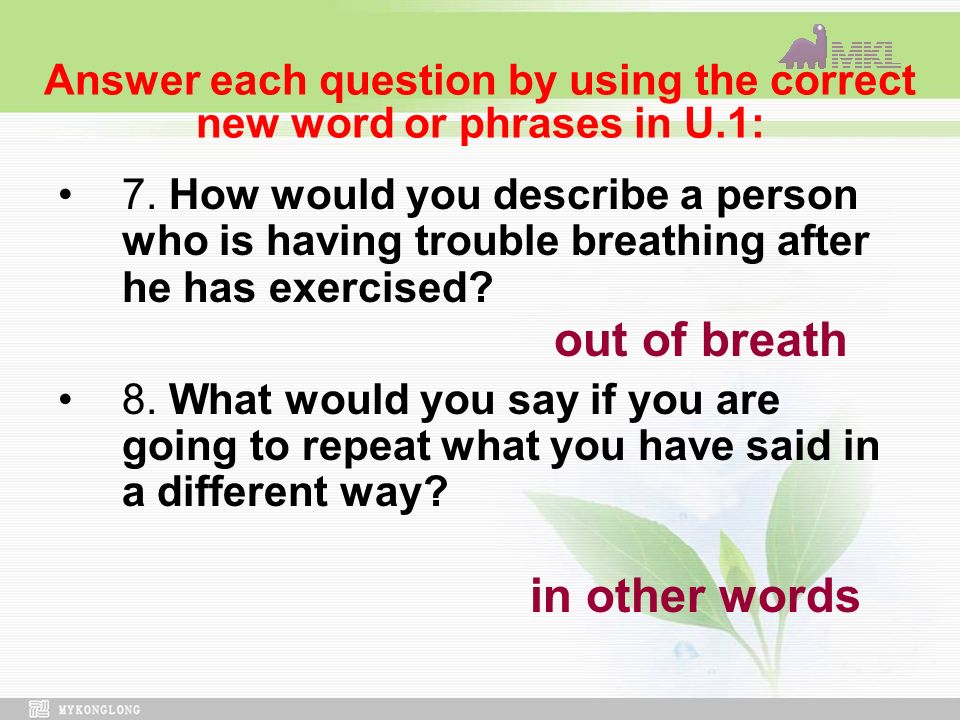 MKL

Answer each question by using the correct new word or phrases in U.1:

• 7. How would you describe a person who is having trouble breathing after he has exercised?

out of breath

• 8. What would you say if you are going to repeat what you have said in a different way?

in other words

MYKONGLONG